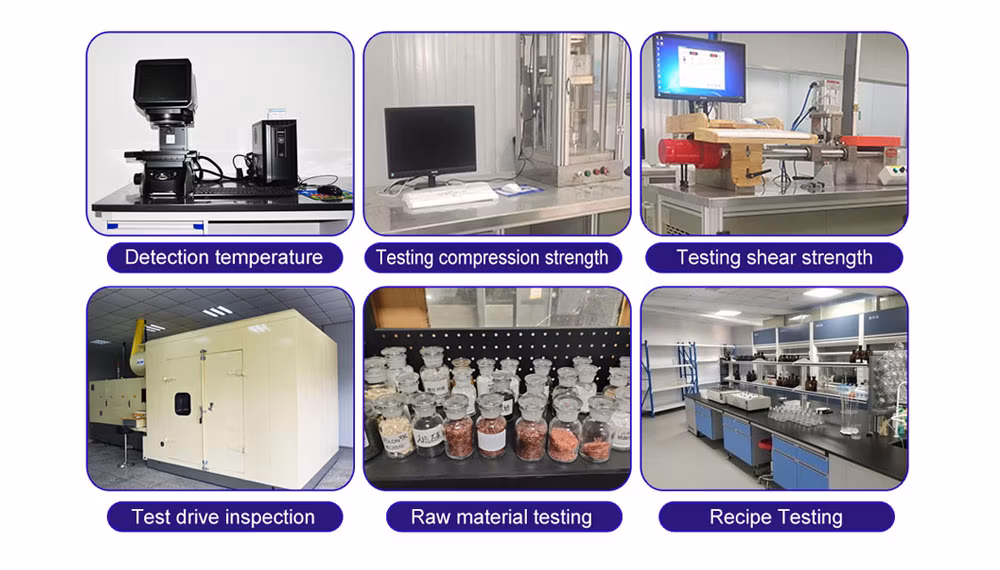 Detection temperature

Testing compression strength

Testing shear strength

Test drive inspection

Raw material testing

Recipe Testing